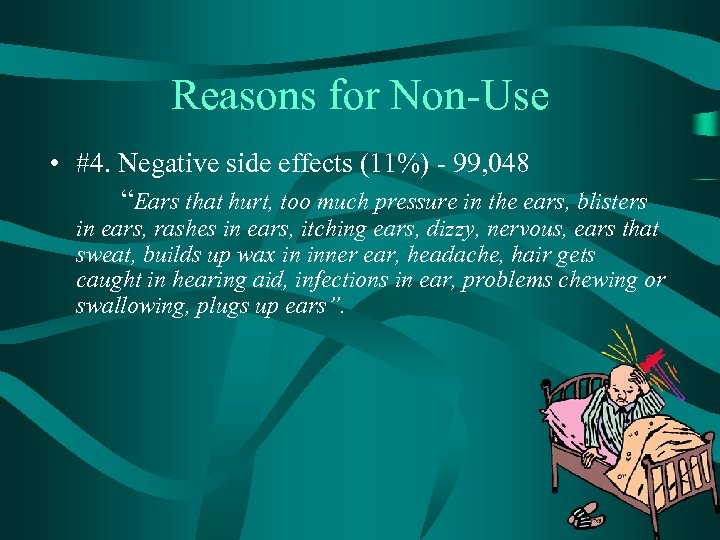 Reasons for Non-Use

• #4. Negative side effects (11%) - 99,048

“Ears that hurt, too much pressure in the ears, blisters in ears, rashes in ears, itching ears, dizzy, nervous, ears that sweat, builds up wax in inner ear, headache, hair gets caught in hearing aid, infections in ear, problems chewing or swallowing, plugs up ears”.